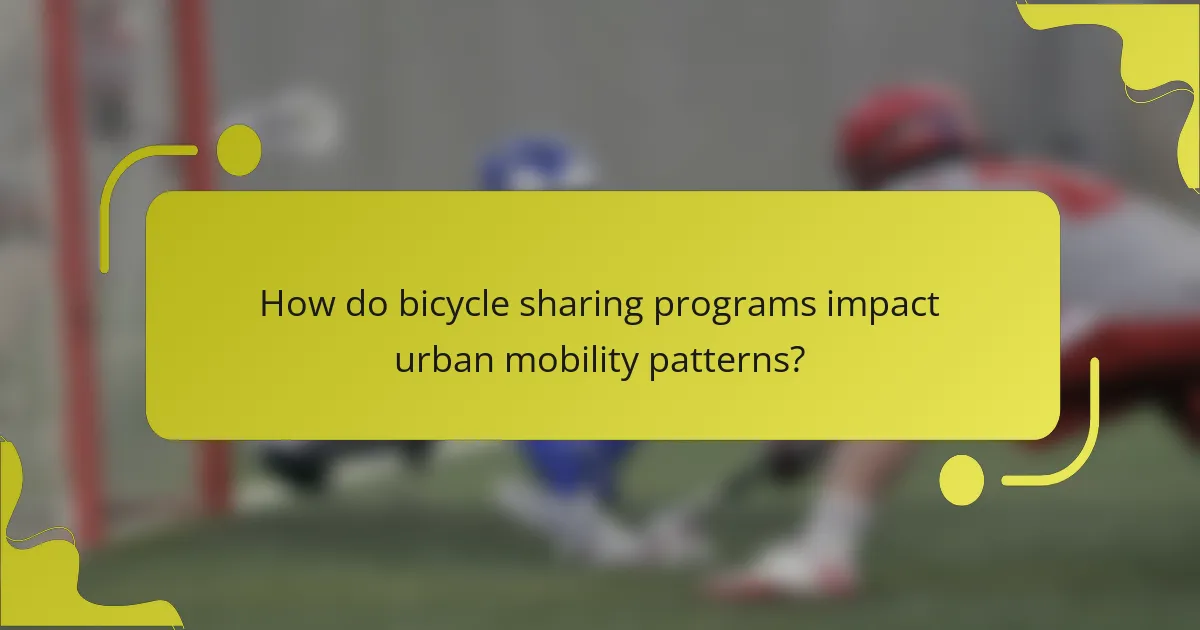 How do bicycle sharing programs impact urban mobility patterns?